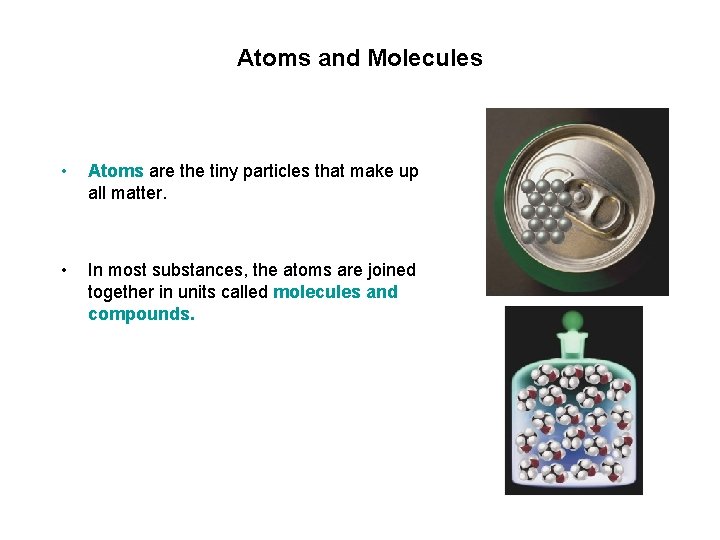 Atoms and Molecules

• Atoms are the tiny particles that make up all matter.

• In most substances, the atoms are joined together in units called molecules and compounds.